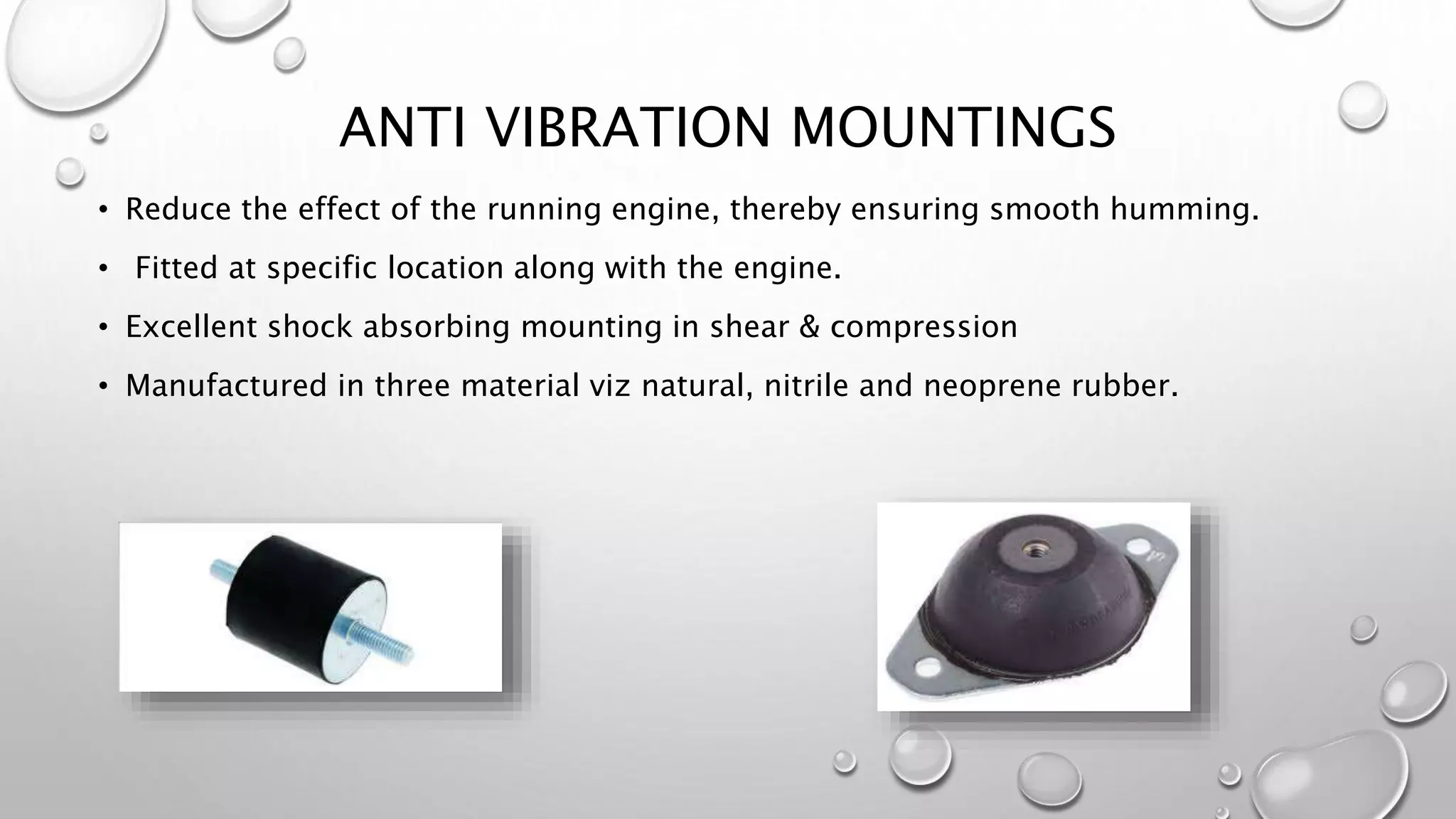 ANTI VIBRATION MOUNTINGS

• Reduce the effect of the running engine, thereby ensuring smooth humming.

• Fitted at specific location along with the engine.

• Excellent shock absorbing mounting in shear & compression

• Manufactured in three material viz natural, nitrile and neoprene rubber.